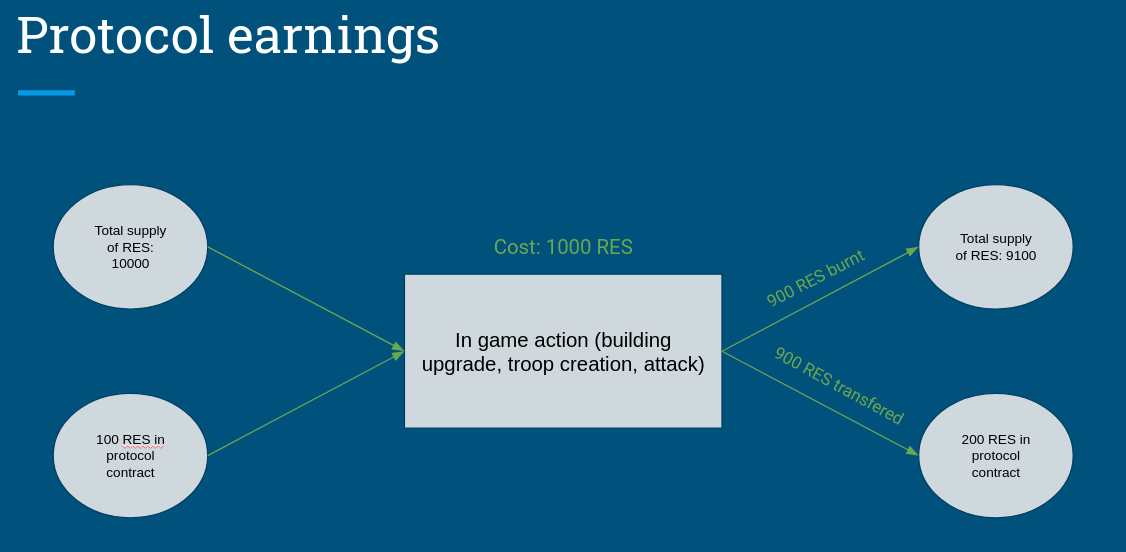 Protocol earnings

Total supply of RES: 10000

100 RES in protocol contract

Cost: 1000 RES

In game action (building upgrade, troop creation, attack)

900 RES burnt

900 RES transfered

Total supply of RES: 9100

200 RES in protocol contract